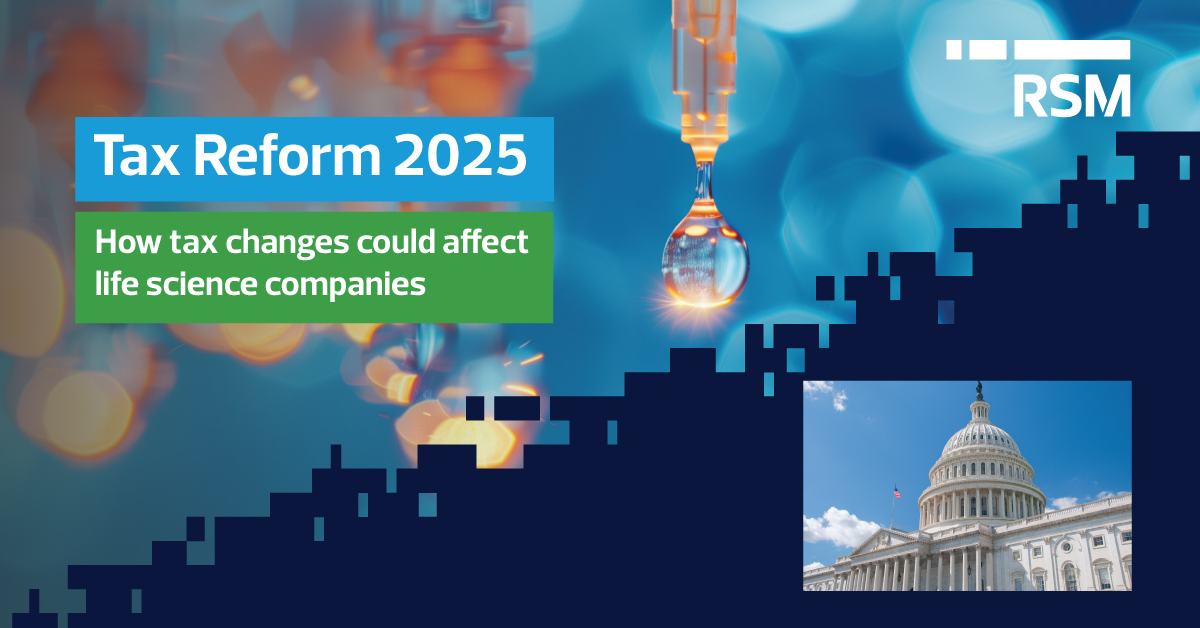 RSM

Tax Reform 2025

How tax changes could affect life science companies